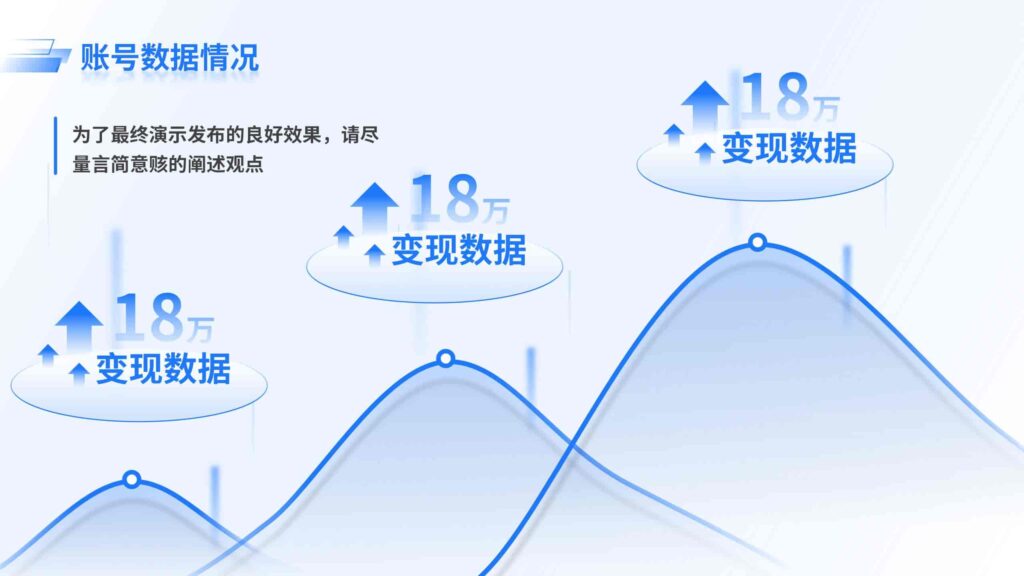 账号数据情况

为了最终演示发布的良好效果，请尽量言简意赅的阐述观点

18万
变现数据

18万
变现数据

18万
变现数据